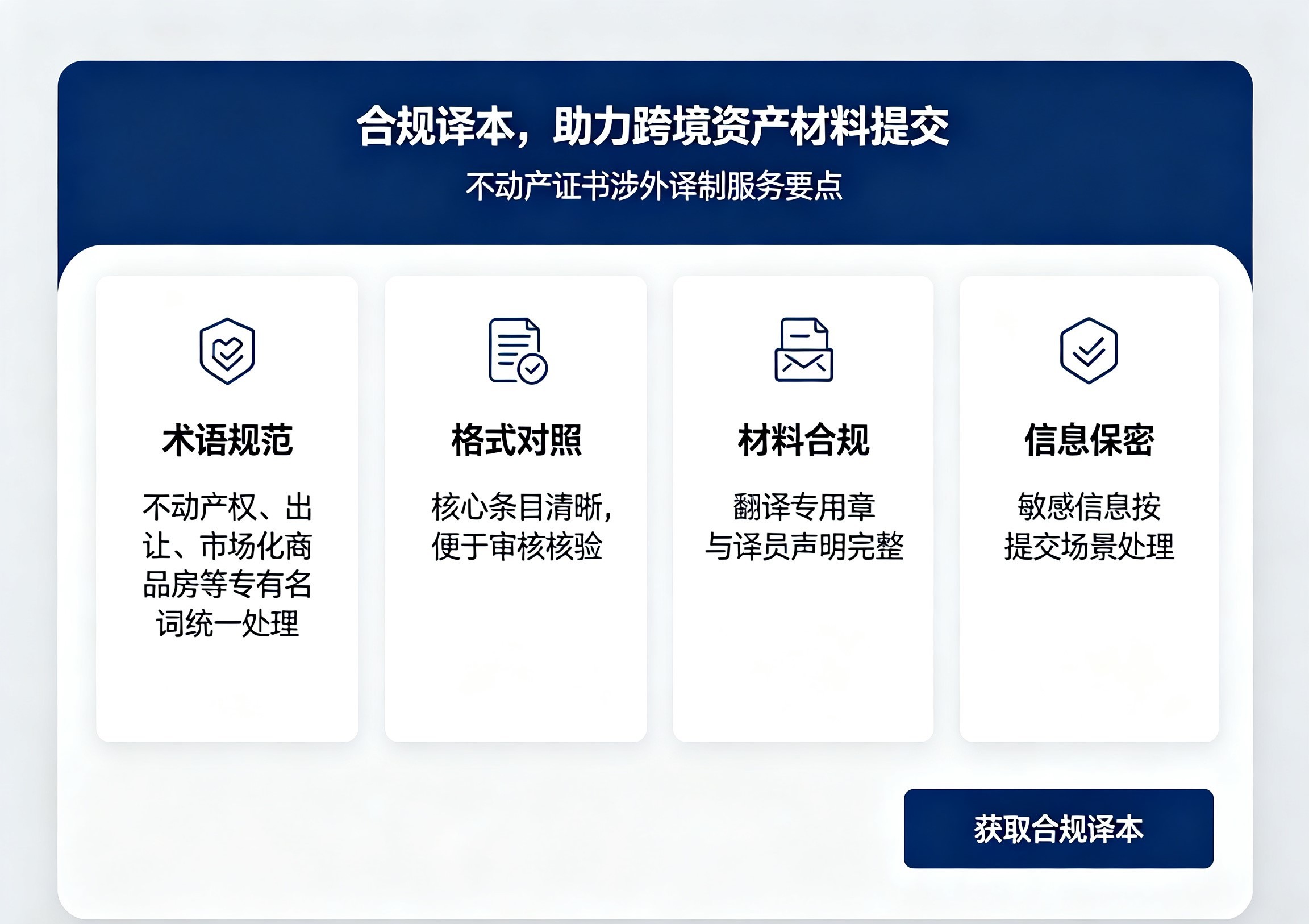 合规译本，助力跨境资产材料提交

不动产证书涉外译制服务要点

术语规范

不动产权、出让、市场化商品房等专有名词统一处理

格式对照

核心条目清晰，便于审核核验

材料合规

翻译专用章与译员声明完整

信息保密

敏感信息按提交场景处理

获取合规译本